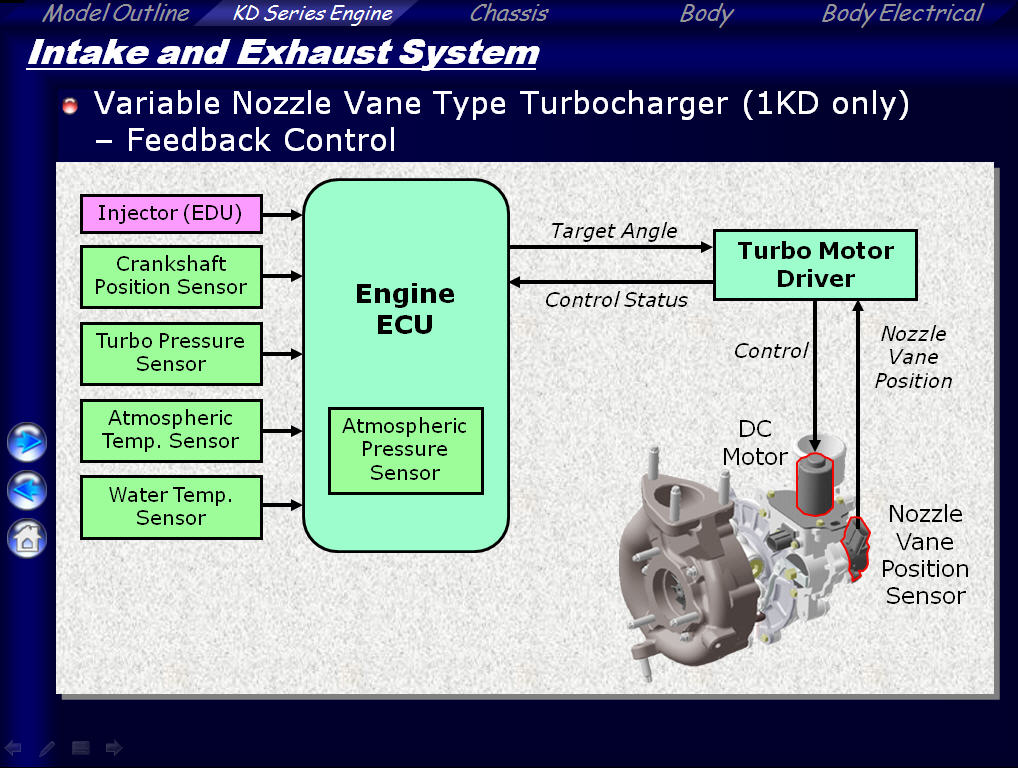 Model Outline KD Series Engine Chassis Body Body Electrical

Intake and Exhaust System

Variable Nozzle Vane Type Turbocharger (1KD only) – Feedback Control

Injector (EDU)

Crankshaft Position Sensor

Turbo Pressure Sensor

Atmospheric Temp. Sensor

Water Temp. Sensor

Engine ECU

Atmospheric Pressure Sensor

Target Angle

Control Status

Turbo Motor Driver

Control

Nozzle Vane Position

DC Motor

Nozzle Vane Position Sensor